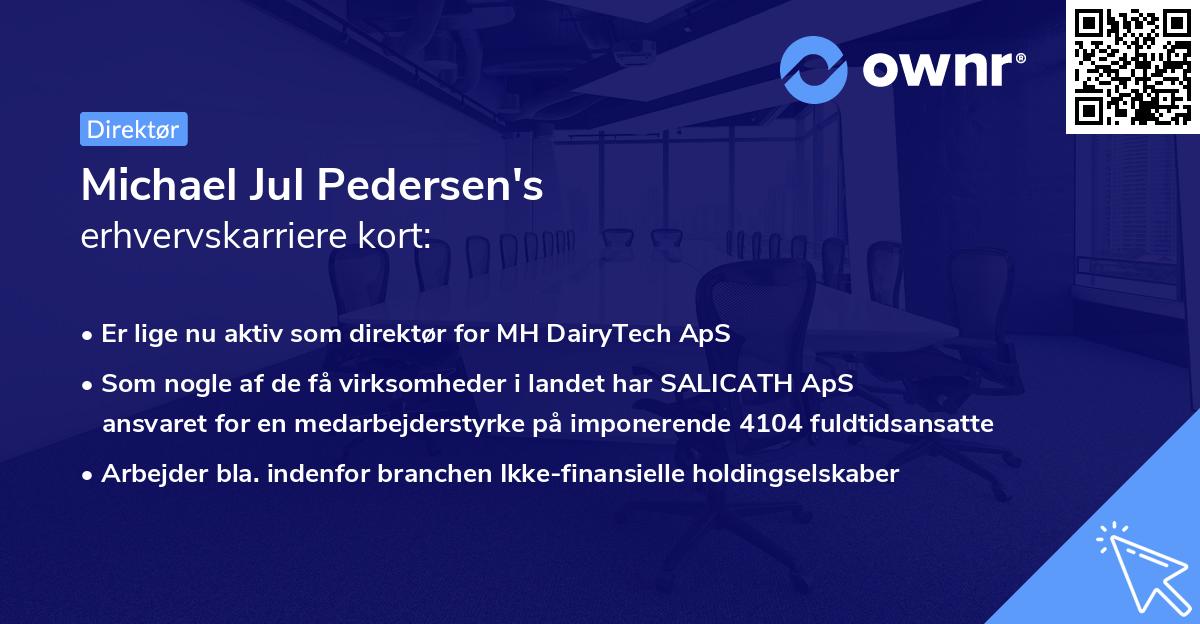 ownr®

Direktør

Michael Jul Pedersen's
erhvervskarriere kort:

• Er lige nu aktiv som direktør for MH DairyTech ApS
• Som nogle af de få virksomheder i landet har SALICATH ApS ansvaret for en medarbejderstyrke på imponerende 4104 fuldtidsansatte
• Arbejder bla. indenfor branchen Ikke-finansielle holdingselskaber